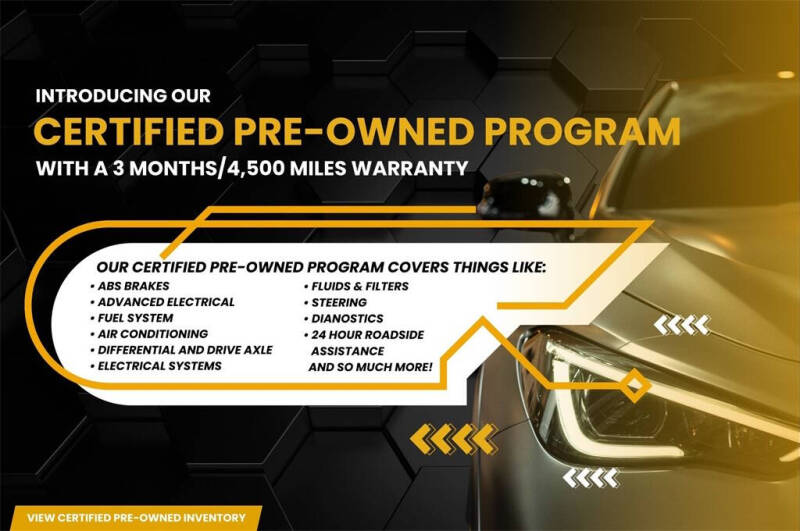 INTRODUCING OUR
CERTIFIED PRE-OWNED PROGRAM
WITH A 3 MONTHS/4,500 MILES WARRANTY

OUR CERTIFIED PRE-OWNED PROGRAM COVERS THINGS LIKE:
• ABS BRAKES
• ADVANCED ELECTRICAL
• FUEL SYSTEM
• AIR CONDITIONING
• DIFFERENTIAL AND DRIVE AXLE
• ELECTRICAL SYSTEMS

• FLUIDS & FILTERS
• STEERING
• DIANOSTICS
• 24 HOUR ROADSIDE ASSISTANCE
AND SO MUCH MORE!

VIEW CERTIFIED PRE-OWNED INVENTORY